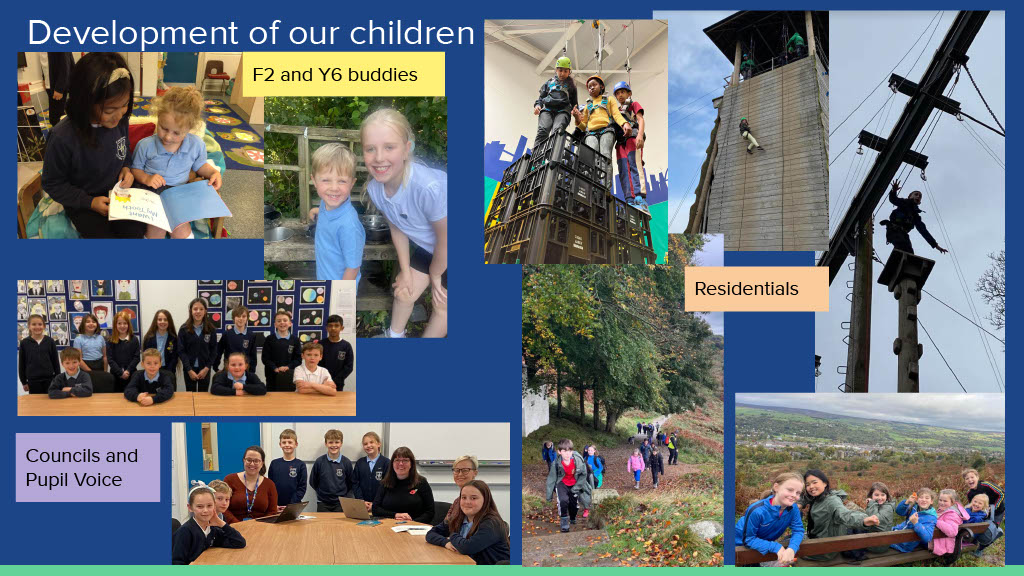 Development of our children

F2 and Y6 buddies

Residentials

Councils and Pupil Voice